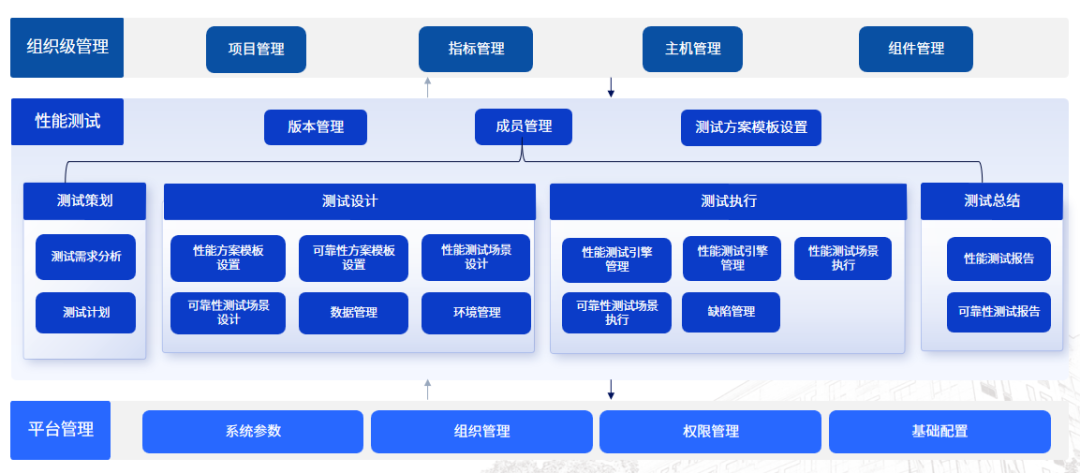 组织级管理

项目管理

指标管理

主机管理

组件管理

性能测试

版本管理

成员管理

测试方案模板设置

测试策划

测试需求分析

测试计划

测试设计

性能方案模板设置

可靠性方案模板设置

性能测试场景设计

可靠性测试场景设计

数据管理

环境管理

测试执行

性能测试引擎管理

性能测试引擎管理

性能测试场景执行

可靠性测试场景执行

缺陷管理

测试总结

性能测试报告

可靠性测试报告

平台管理

系统参数

组织管理

权限管理

基础配置